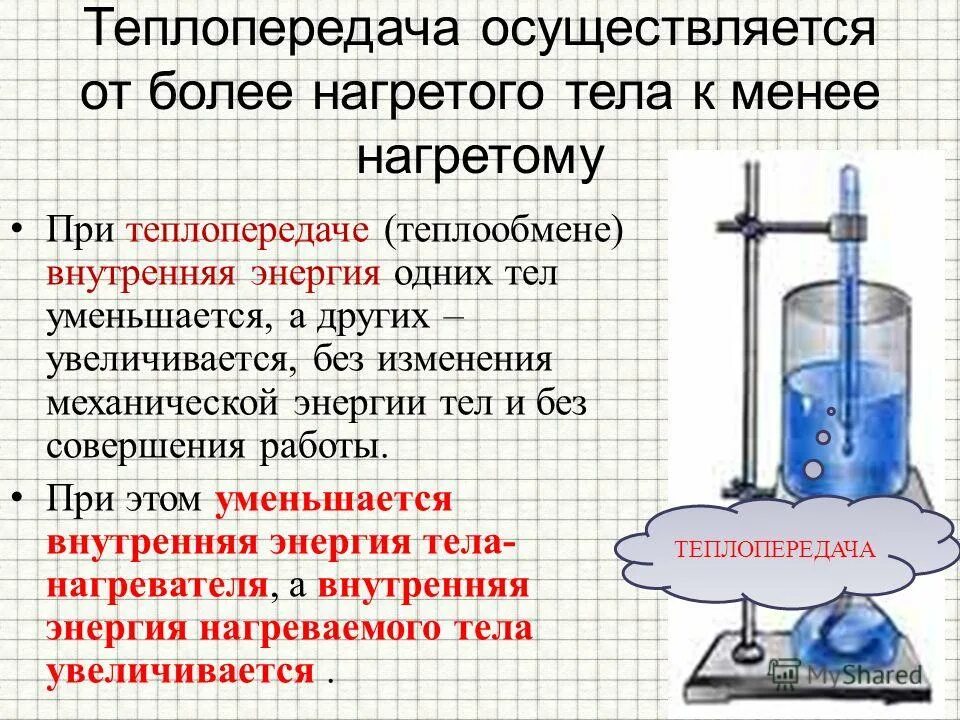 Теплопередача осуществляется от более нагретого тела к менее нагретому

• При теплопередаче (теплообмене) внутренняя энергия одних тел уменьшается, а других – увеличивается, без изменения механической энергии тел и без совершения работы.

• При этом уменьшается внутренняя энергия тела-нагревателя, а внутренняя энергия нагреваемого тела увеличивается .

ТЕПЛОПЕРЕДАЧА

MyShared